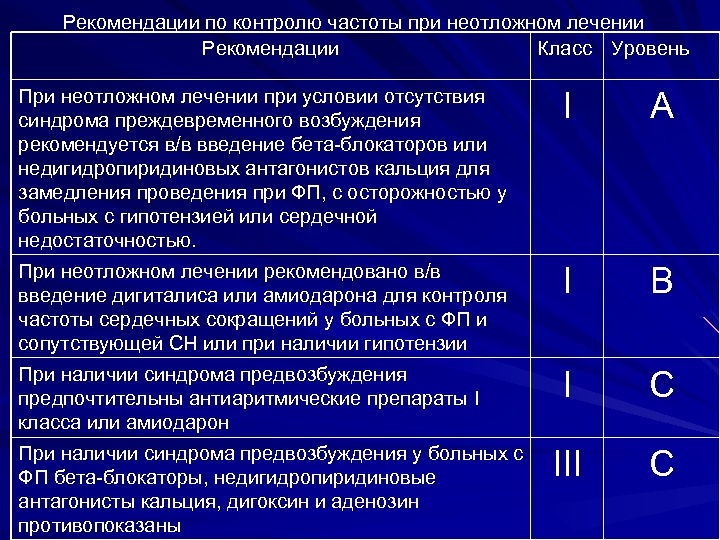 Рекомендации по контролю частоты при неотложном лечении

| Рекомендации | Класс | Уровень |
|---|---|---|
| При неотложном лечении при условии отсутствия синдрома преждевременного возбуждения рекомендуется в/в введение бета-блокаторов или недигидропиридиновых антагонистов кальция для замедления проведения при ФП, с осторожностью у больных с гипотензией или сердечной недостаточностью. | I | A |
| При неотложном лечении рекомендовано в/в введение дигиталиса или амиодарона для контроля частоты сердечных сокращений у больных с ФП и сопутствующей СН или при наличии гипотензии | I | B |
| При наличии синдрома предвозбуждения предпочтительны антиаритмические препараты I класса или амиодарон | I | C |
| При наличии синдрома предвозбуждения у больных с ФП бета-блокаторы, недигидропиридиновые антагонисты кальция, дигоксин и аденозин противопоказаны | III | C |